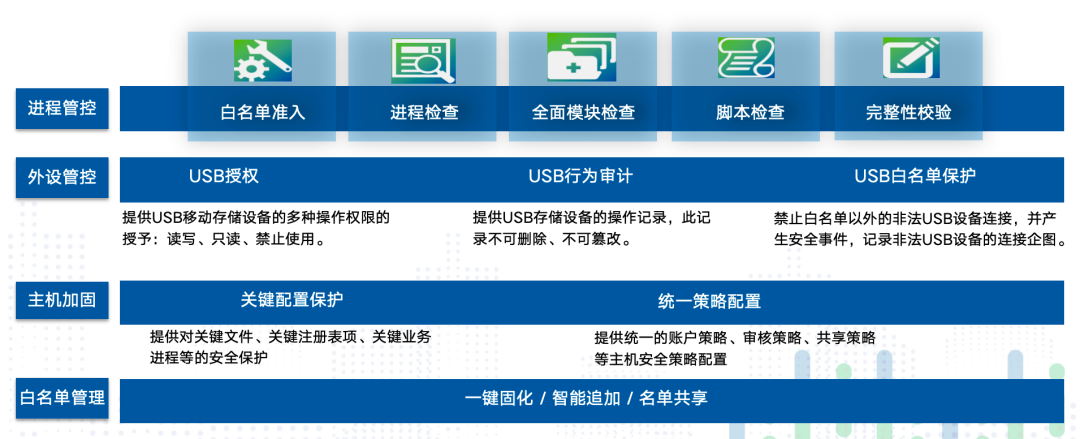 进程管控

白名单准入 进程检查 全面模块检查 脚本检查 完整性校验

外设管控

USB授权

提供USB移动存储设备的多种操作权限的授予：读写、只读、禁止使用。

USB行为审计

提供USB存储设备的操作记录，此记录不可删除、不可篡改。

USB白名单保护

禁止白名单以外的非法USB设备连接，并产生安全事件，记录非法USB设备的连接企图。

主机加固

关键配置保护

提供对关键文件、关键注册表项、关键业务进程等的安全保护

统一策略配置

提供统一的账户策略、审核策略、共享策略等主机安全策略配置

白名单管理

一键固化 / 智能追加 / 名单共享